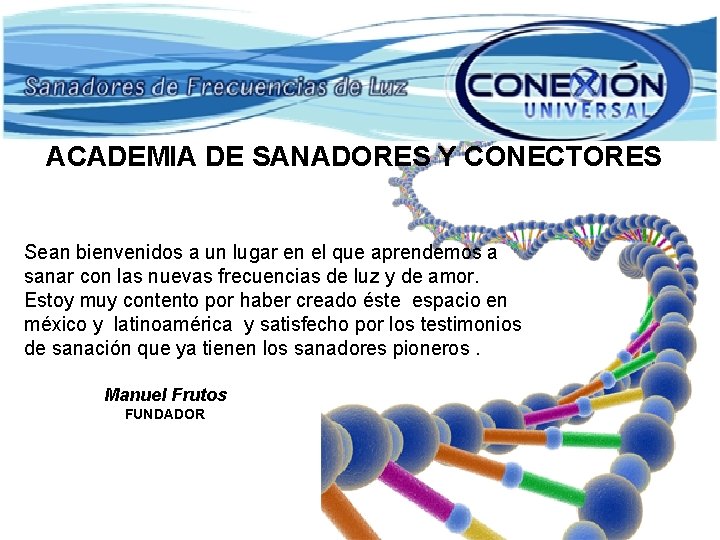 Sanadores de Frecuencias de Luz

CONEXIÓN UNIVERSAL

ACADEMIA DE SANADORES Y CONECTORES

Sean bienvenidos a un lugar en el que aprendemos a sanar con las nuevas frecuencias de luz y de amor. Estoy muy contento por haber creado éste espacio en méxico y latinoamérica y satisfecho por los testimonios de sanación que ya tienen los sanadores pioneros .

Manuel Frutos
FUNDADOR